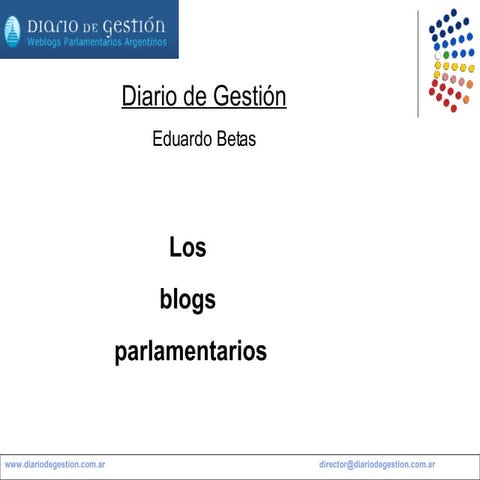 DIARIO DE GESTIÓN
Weblogs Parlamentarios Argentinos

Diario de Gestión

Eduardo Betas

Los

blogs

parlamentarios

www.diariodegestion.com.ar

director@diariodegestion.com.ar